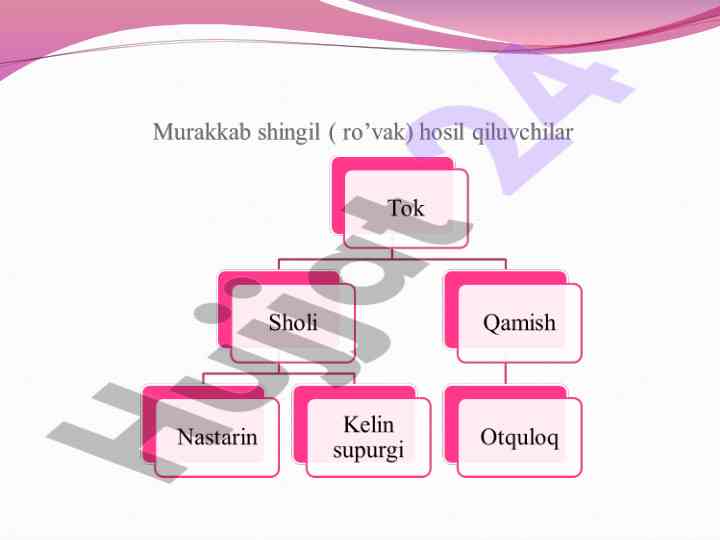 Murakkab shingil ( ro'vak) hosil qiluvchilar

Tok

Sholi

Qamish

Nastarin

Kelin supurgi

Otquloq

Hujjat24